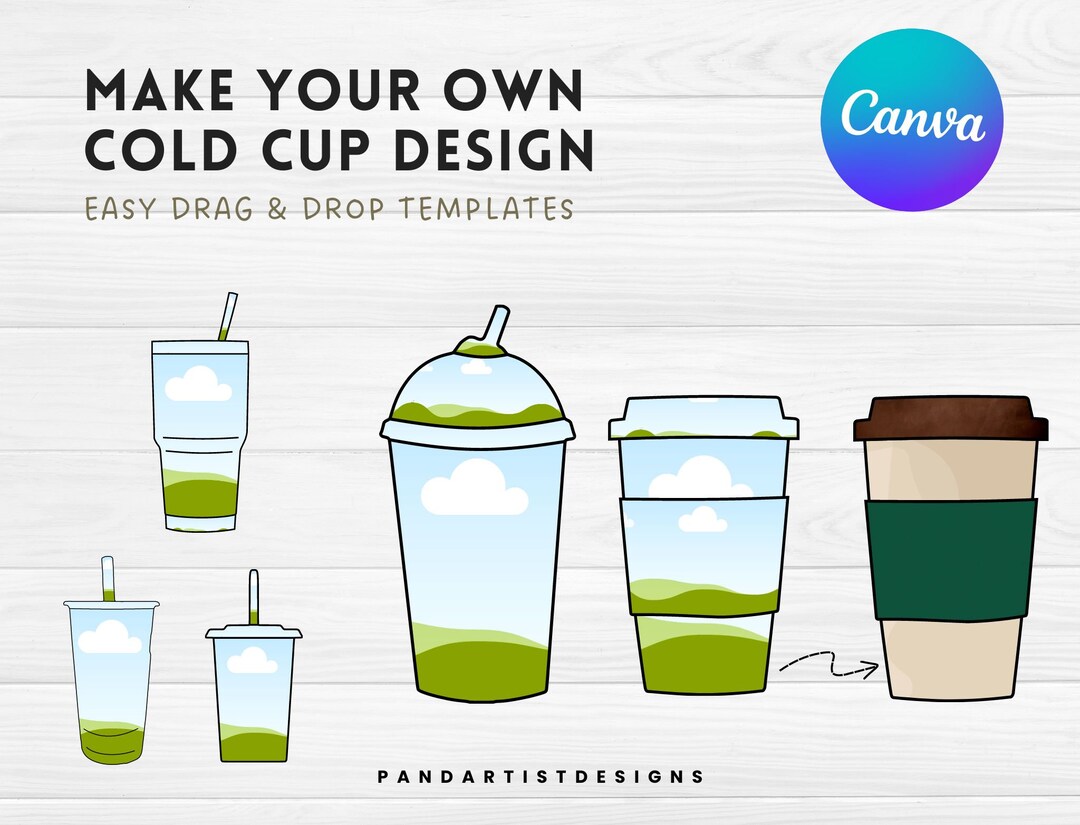 MAKE YOUR OWN COLD CUP DESIGN

EASY DRAG & DROP TEMPLATES

Canva

PANDARTISTDESIGNS